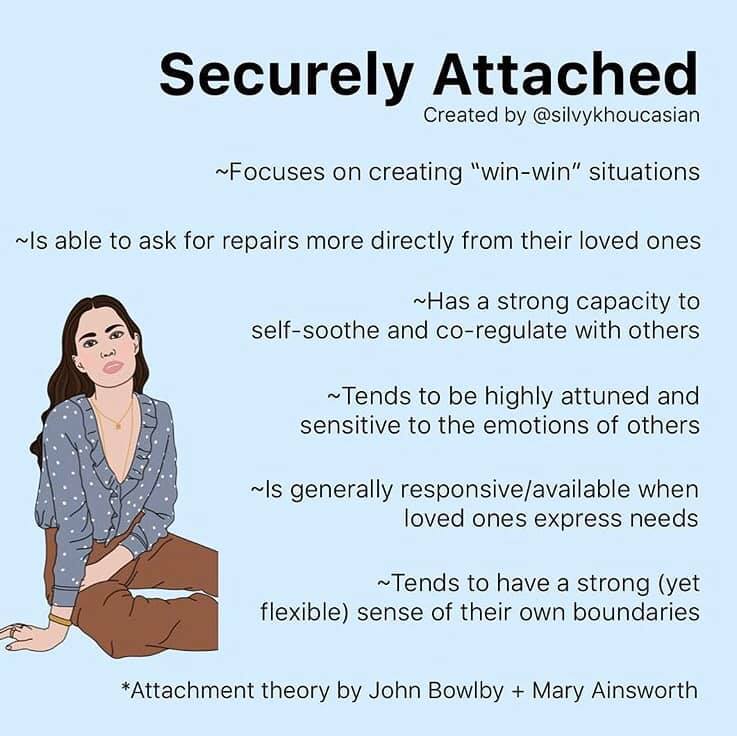 Securely Attached
Created by @silvykhoucasian

~Focuses on creating "win-win" situations

~Is able to ask for repairs more directly from their loved ones

~Has a strong capacity to self-soothe and co-regulate with others

~Tends to be highly attuned and sensitive to the emotions of others

~Is generally responsive/available when loved ones express needs

~Tends to have a strong (yet flexible) sense of their own boundaries

*Attachment theory by John Bowlby + Mary Ainsworth